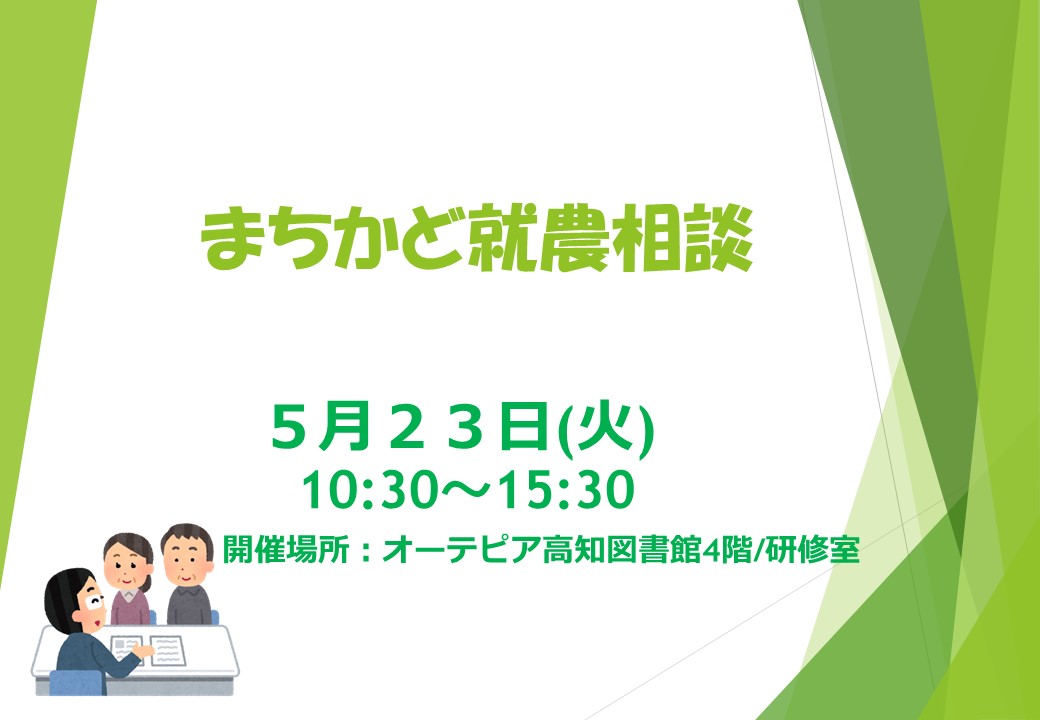 まちかど就農相談

５月２３日(火)
10:30～15:30
開催場所：オーテピア高知図書館4階/研修室